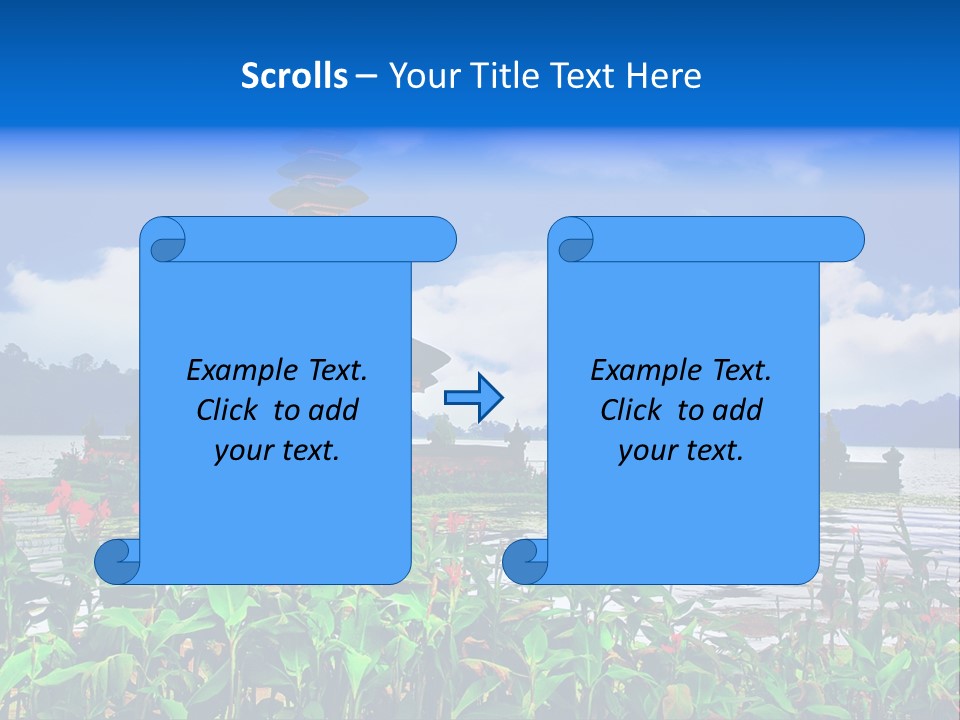 Scrolls – Your Title Text Here

Example Text. Click to add your text.

Example Text. Click to add your text.